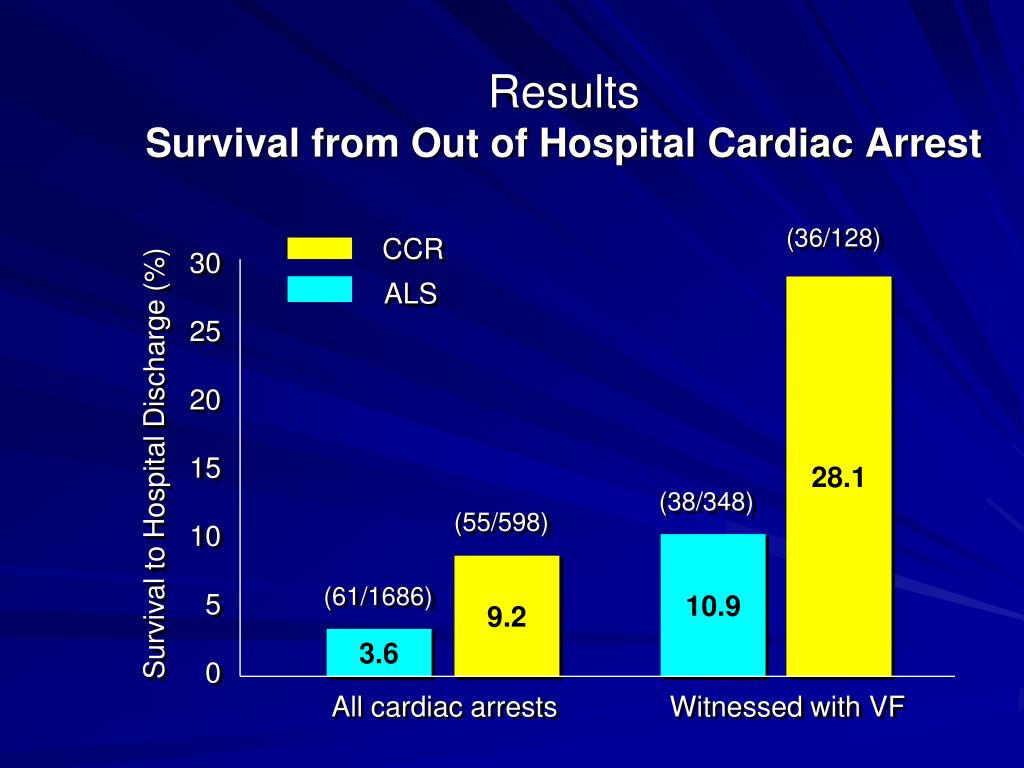 Results
Survival from Out of Hospital Cardiac Arrest

CCR
ALS

Survival to Hospital Discharge (%)

30
25
20
15
10
5
0

(61/1686)
3.6
(55/598)
9.2
(38/348)
10.9
(36/128)
28.1

All cardiac arrests
Witnessed with VF